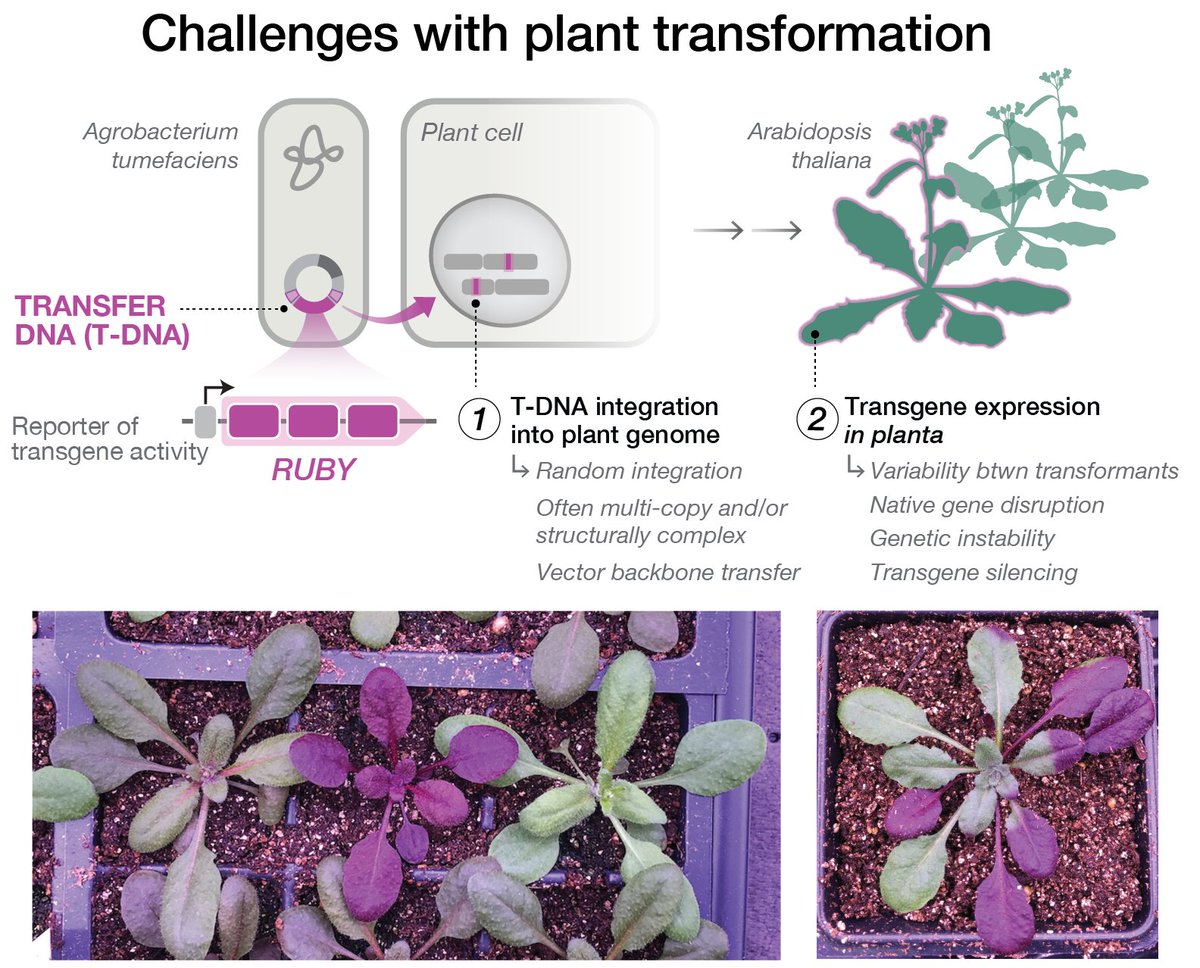 Challenges with plant transformation

Agrobacterium tumefaciens

Plant cell

Arabidopsis thaliana

TRANSFER DNA (T-DNA)

Reporter of transgene activity

RUBY

1 T-DNA integration into plant genome

↳ Random integration

Often multi-copy and/or structurally complex

Vector backbone transfer

2 Transgene expression in planta

↳ Variability btwn transformants

Native gene disruption

Genetic instability

Transgene silencing